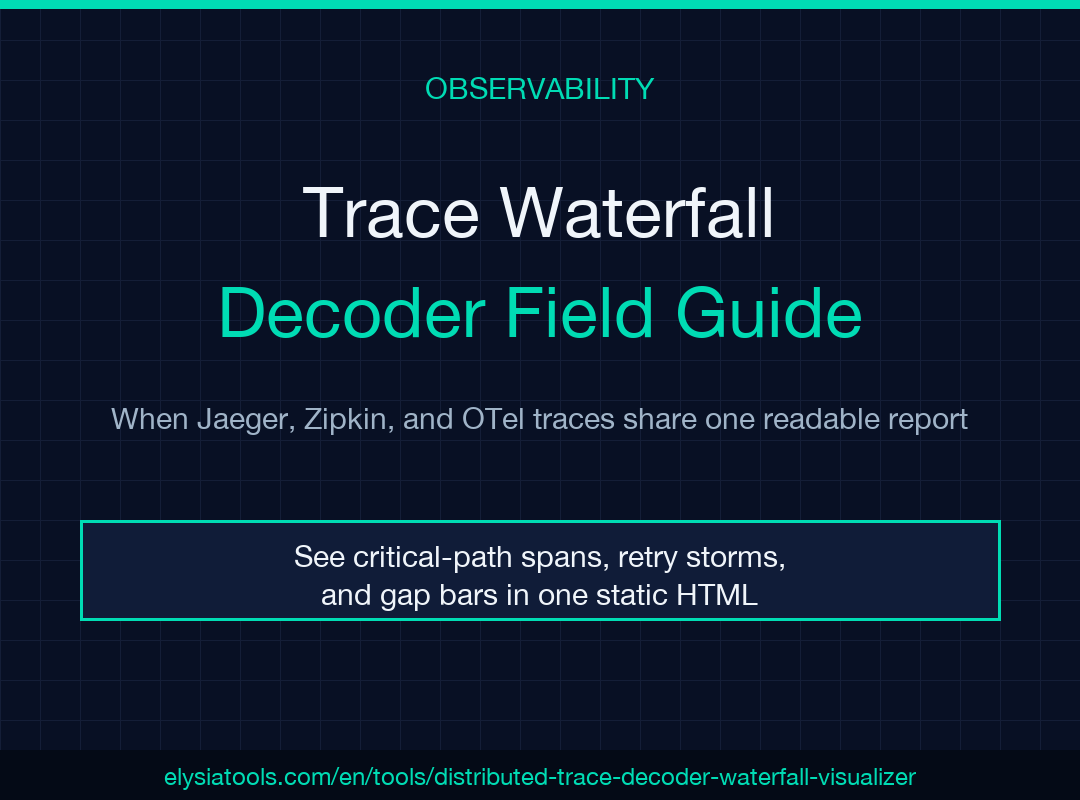 OBSERVABILITY

Trace Waterfall
Decoder Field Guide

When Jaeger, Zipkin, and OTel traces share one readable report

See critical-path spans, retry storms, and gap bars in one static HTML

elysiatools.com/en/tools/distributed-trace-decoder-waterfall-visualizer